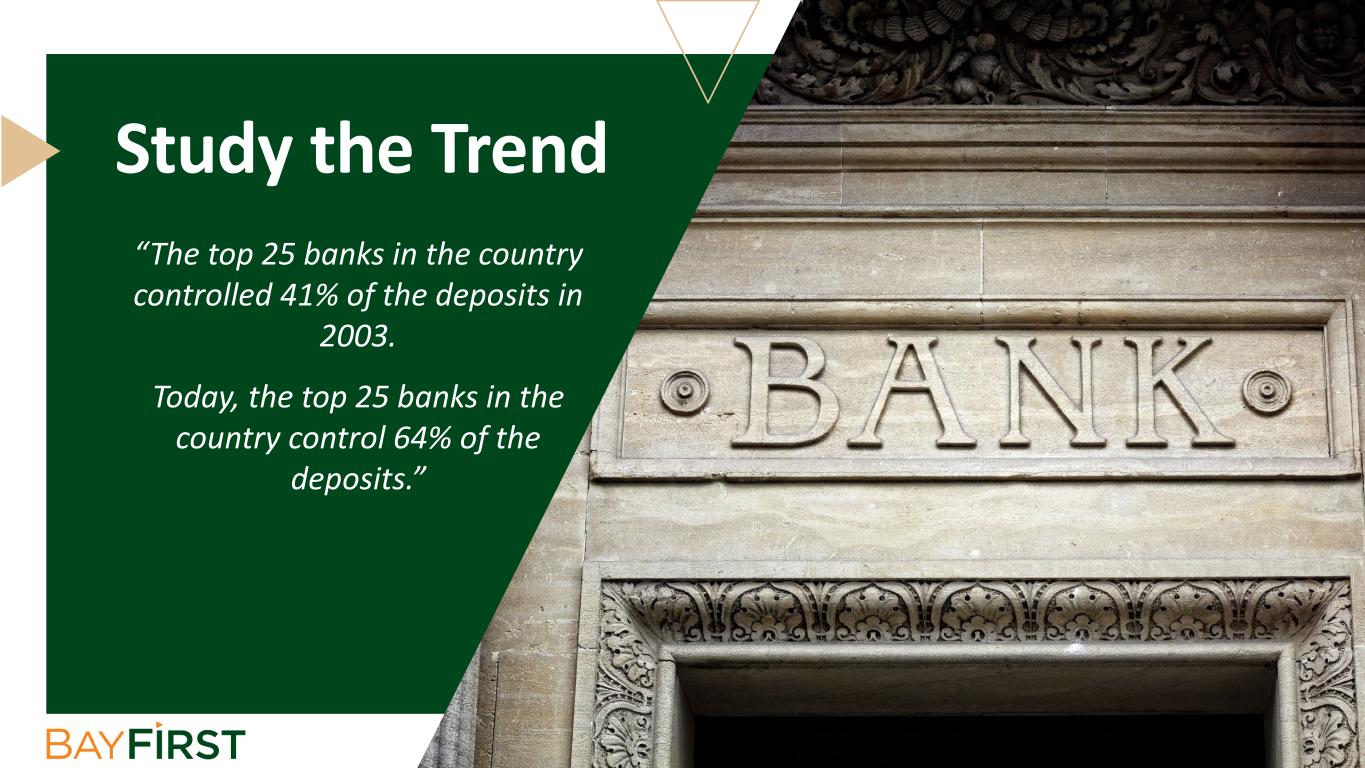 Study the Trend

“The top 25 banks in the country controlled 41% of the deposits in 2003.

Today, the top 25 banks in the country control 64% of the deposits.”

BANK

BAYFIRST